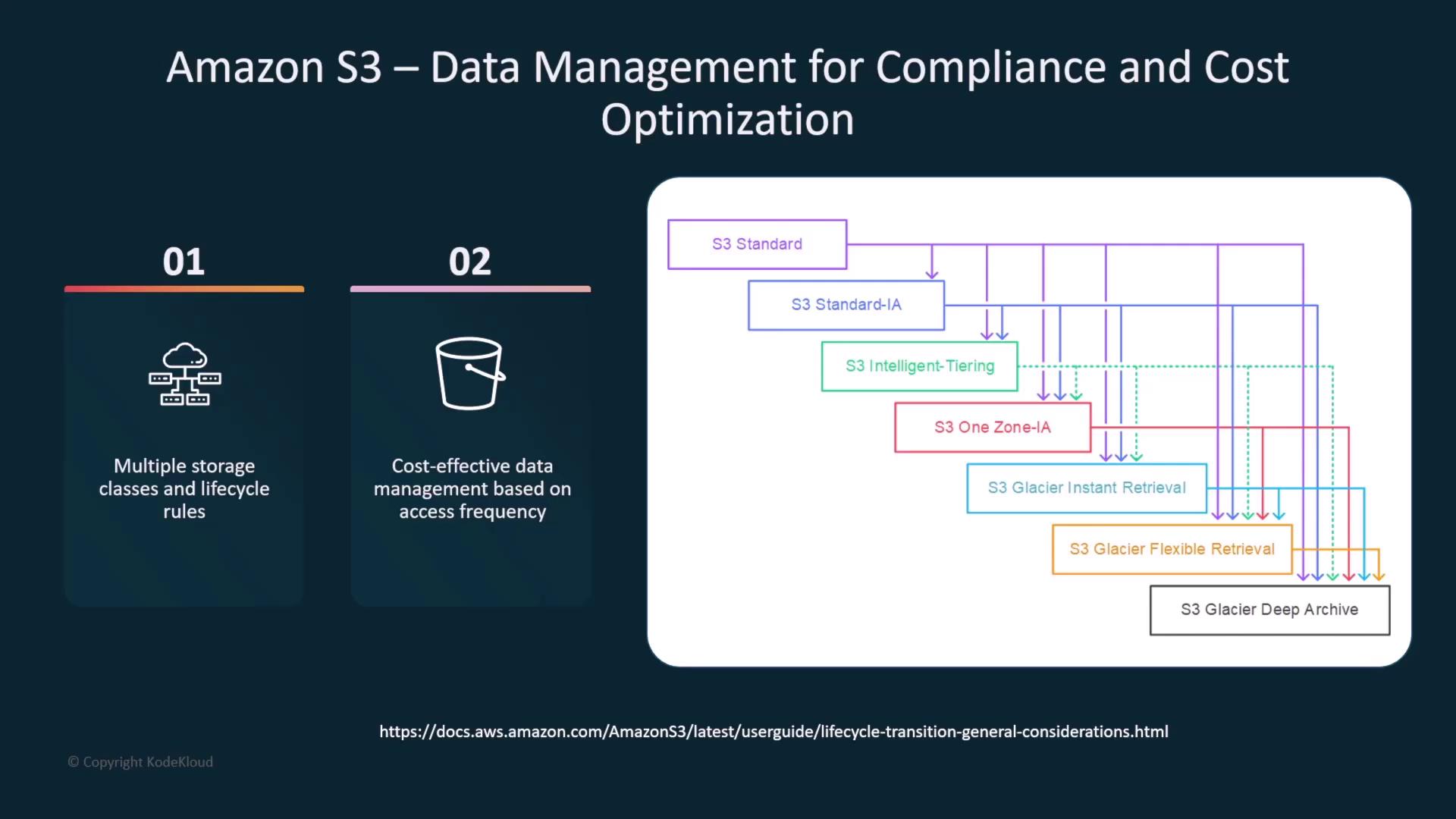 Amazon S3 – Data Management for Compliance and Cost Optimization

01

Multiple storage classes and lifecycle rules

02

Cost-effective data management based on access frequency

S3 Standard

S3 Standard-IA

S3 Intelligent-Tiering

S3 One Zone-IA

S3 Glacier Instant Retrieval

S3 Glacier Flexible Retrieval

S3 Glacier Deep Archive

https://docs.aws.amazon.com/AmazonS3/latest/userguide/lifecycle-transition-general-considerations.html

© Copyright KodeKloud